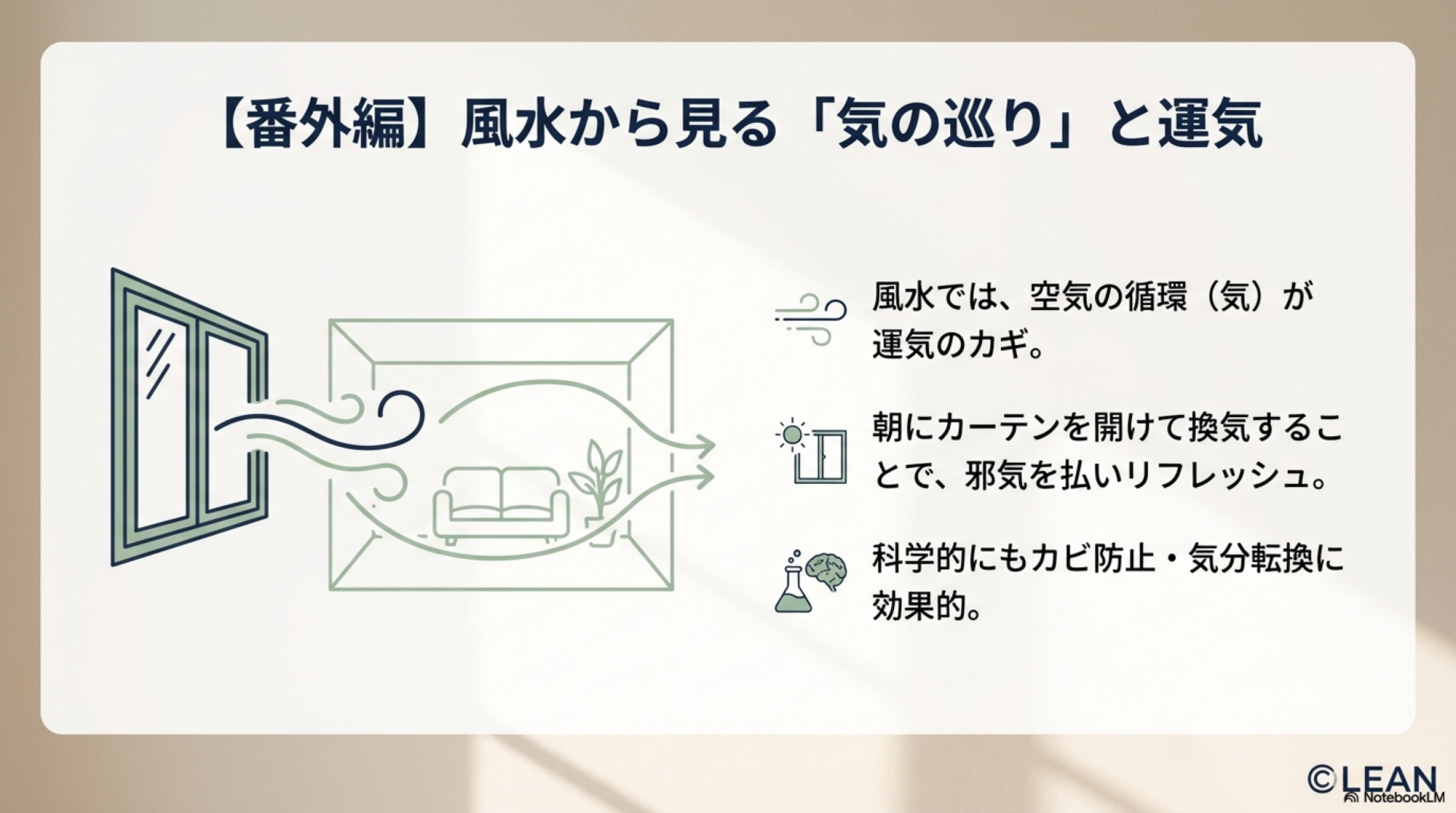 【番外編】風水から見る「気の巡り」と運気

風水では、空気の循環（気）が運気のカギ。

朝にカーテンを開けて換気することで、邪気を払いリフレッシュ。

科学的にもカビ防止・気分転換に効果的。

©LEAN
NotebookLM